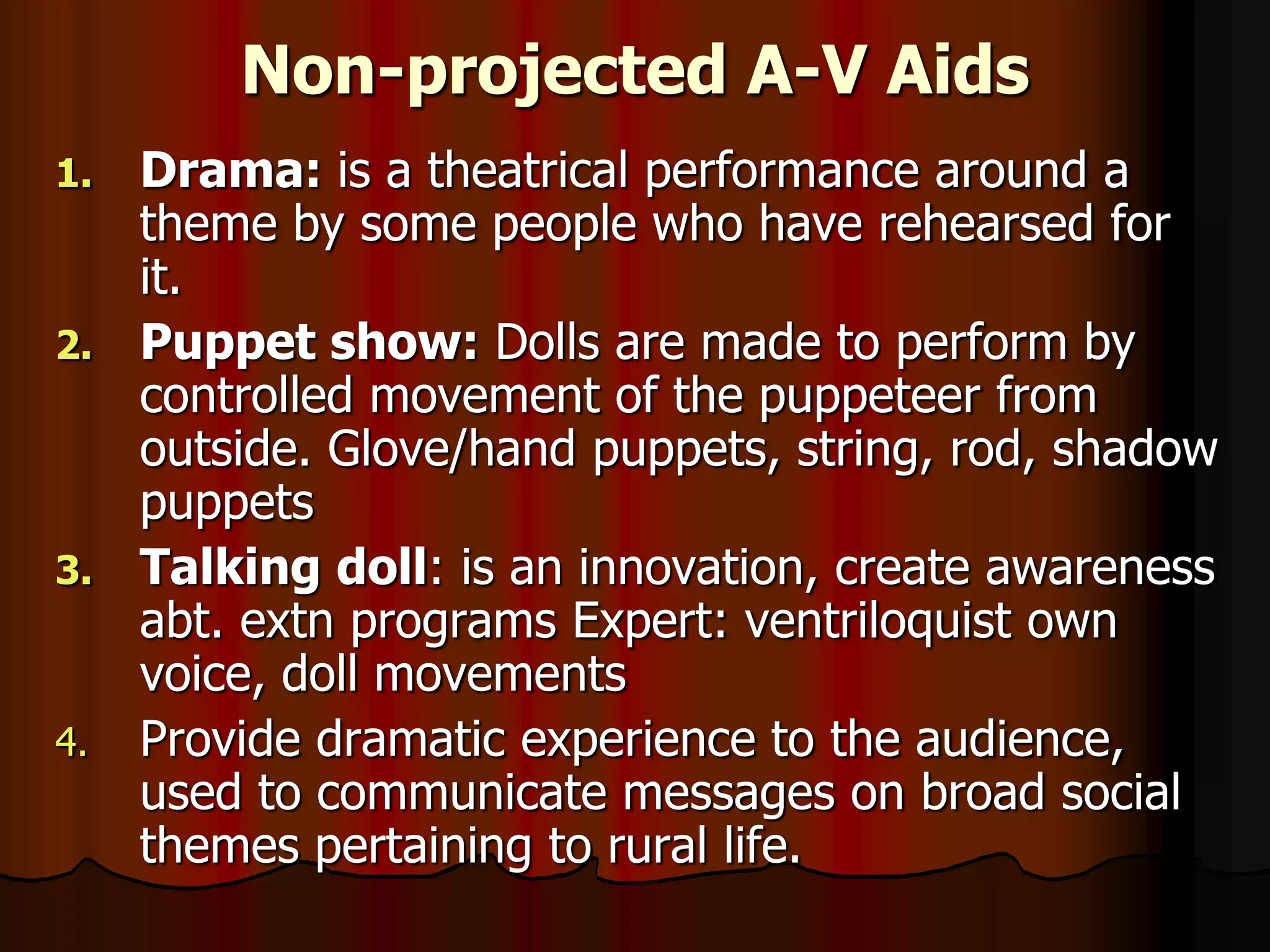 Non-projected A-V Aids

1. Drama: is a theatrical performance around a theme by some people who have rehearsed for it.

2. Puppet show: Dolls are made to perform by controlled movement of the puppeteer from outside. Glove/hand puppets, string, rod, shadow puppets

3. Talking doll: is an innovation, create awareness abt. extn programs Expert: ventriloquist own voice, doll movements

4. Provide dramatic experience to the audience, used to communicate messages on broad social themes pertaining to rural life.